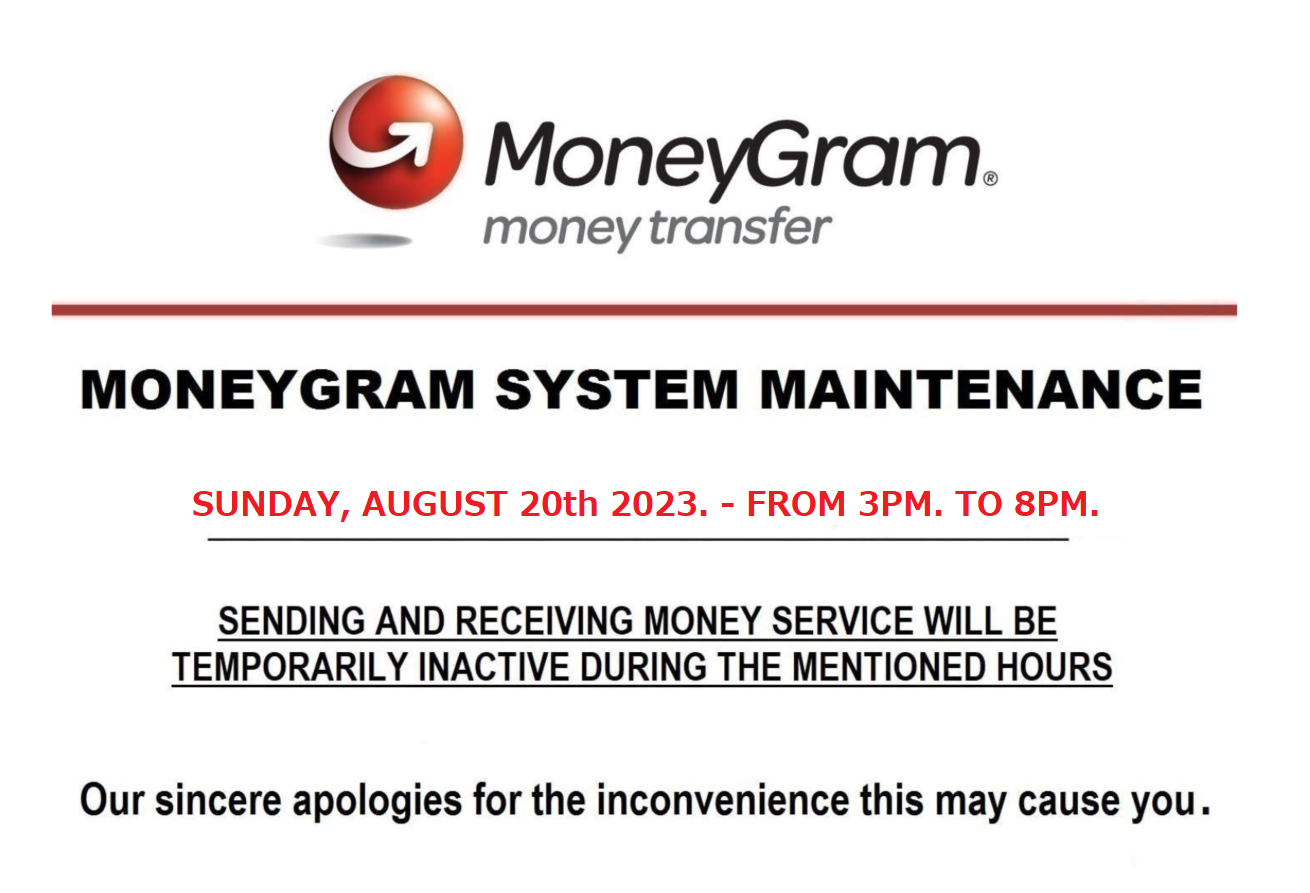 MoneyGram®
money transfer

MONEYGRAM SYSTEM MAINTENANCE

SUNDAY, AUGUST 20th 2023. - FROM 3PM. TO 8PM.

SENDING AND RECEIVING MONEY SERVICE WILL BE TEMPORARILY INACTIVE DURING THE MENTIONED HOURS

Our sincere apologies for the inconvenience this may cause you.